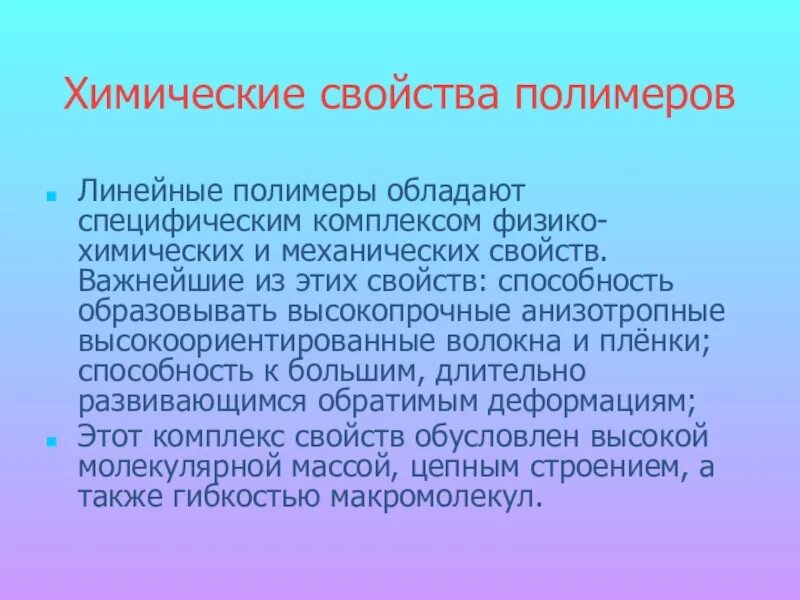 Химические свойства полимеров

Линейные полимеры обладают специфическим комплексом физико-химических и механических свойств. Важнейшие из этих свойств: способность образовывать высокопрочные анизотропные высокоориентированные волокна и плёнки; способность к большим, длительно развивающимся обратимым деформациям;

Этот комплекс свойств обусловлен высокой молекулярной массой, цепным строением, а также гибкостью макромолекул.